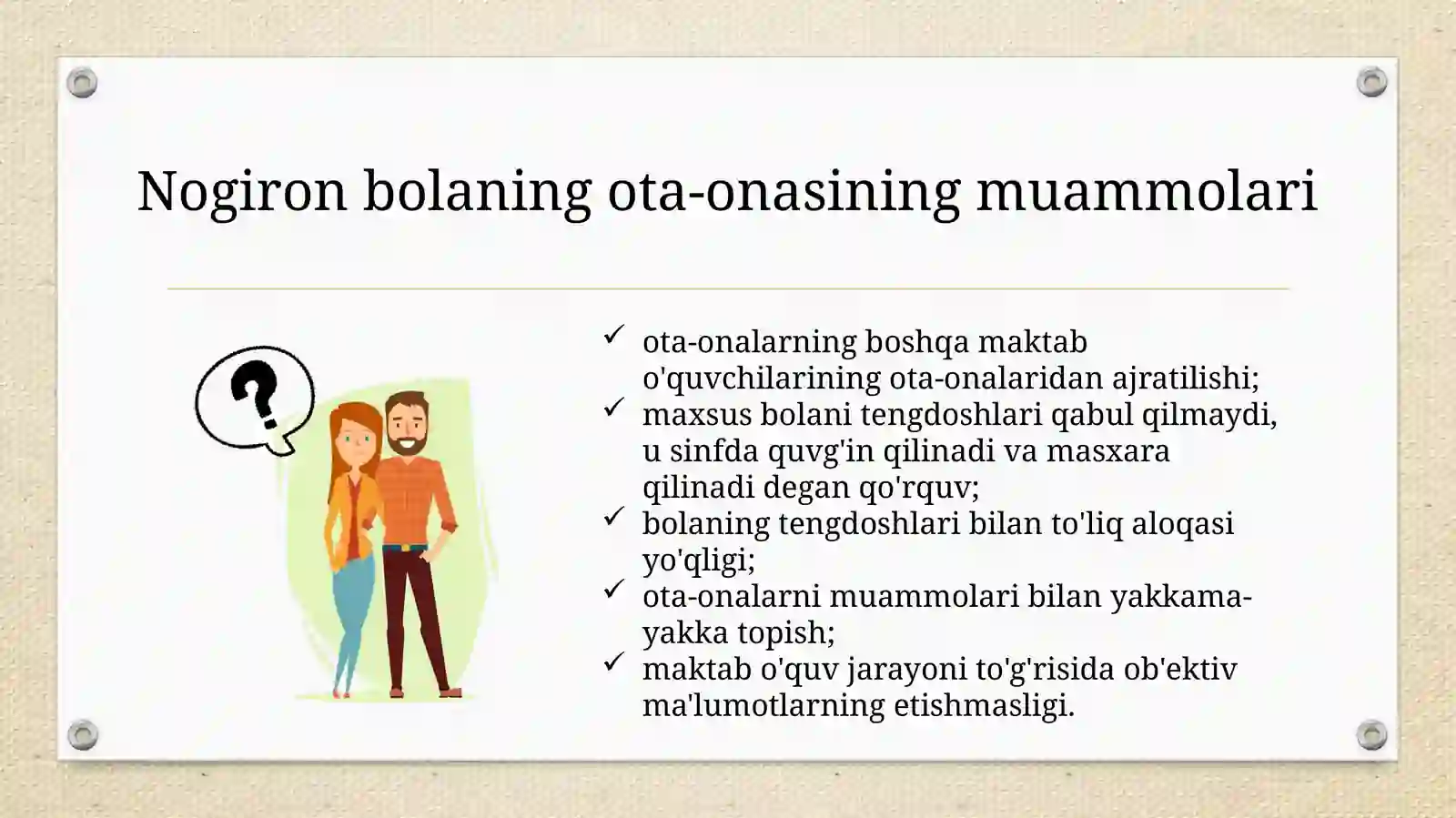 Nogiron bolaning ota-onasining muammolari

?

✓ ota-onalarning boshqa maktab o'quvchilarining ota-onalaridan ajratilishi;
✓ maxsus bolani tengdoshlari qabul qilmaydi, u sinfda quvg'in qilinadi va masxara qilinadi degan qo'rquv;
✓ bolaning tengdoshlari bilan to'liq aloqasi yo'qligi;
✓ ota-onalarni muammolari bilan yakkama-yakka topish;
✓ maktab o'quv jarayoni to'g'risida ob'ektiv ma'lumotlarning etishmasligi.